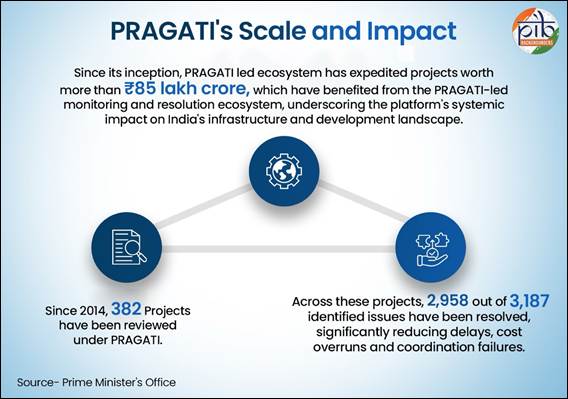 PRAGATI's Scale and Impact

pib BACKGROUNDERS

Since its inception, PRAGATI led ecosystem has expedited projects worth more than ₹85 lakh crore, which have benefited from the PRAGATI-led monitoring and resolution ecosystem, underscoring the platform's systemic impact on India's infrastructure and development landscape.

Since 2014, 382 Projects have been reviewed under PRAGATI.

Across these projects, 2,958 out of 3,187 identified issues have been resolved, significantly reducing delays, cost overruns and coordination failures.

Source- Prime Minister's Office